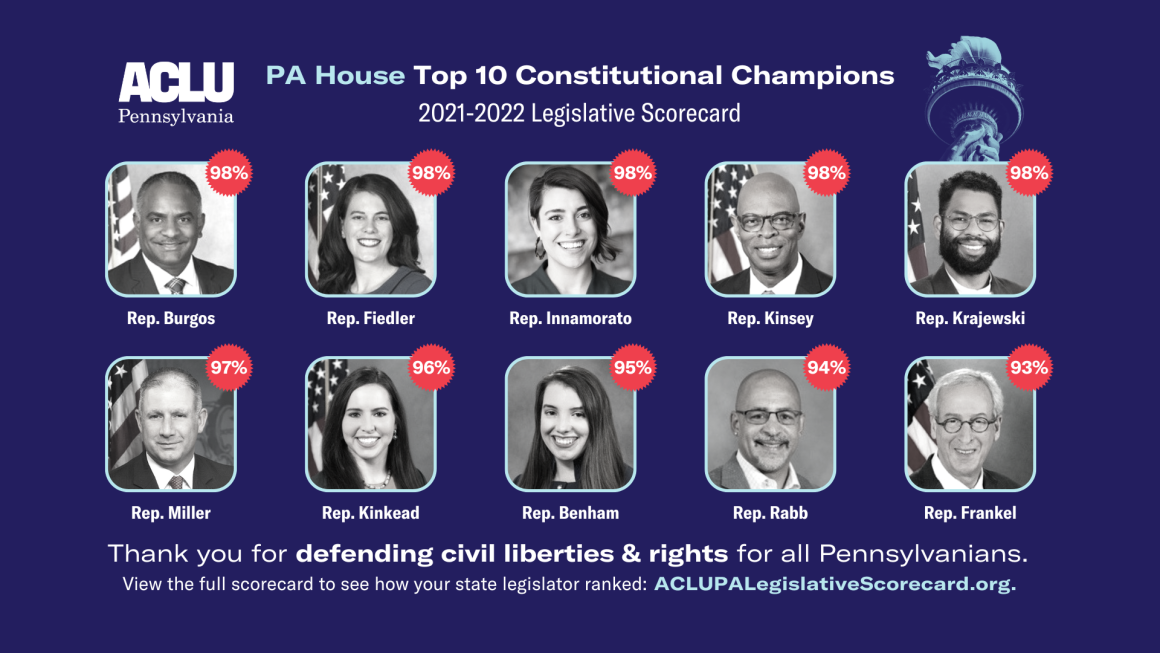 ACLU
Pennsylvania

PA House Top 10 Constitutional Champions
2021-2022 Legislative Scorecard

98%
Rep. Burgos

98%
Rep. Fiedler

98%
Rep. Innamorato

98%
Rep. Kinsey

98%
Rep. Krajewski

97%
Rep. Miller

96%
Rep. Kinkead

95%
Rep. Benham

94%
Rep. Rabb

93%
Rep. Frankel

Thank you for defending civil liberties & rights for all Pennsylvanians.
View the full scorecard to see how your state legislator ranked: ACLUPALegislativeScorecard.org.